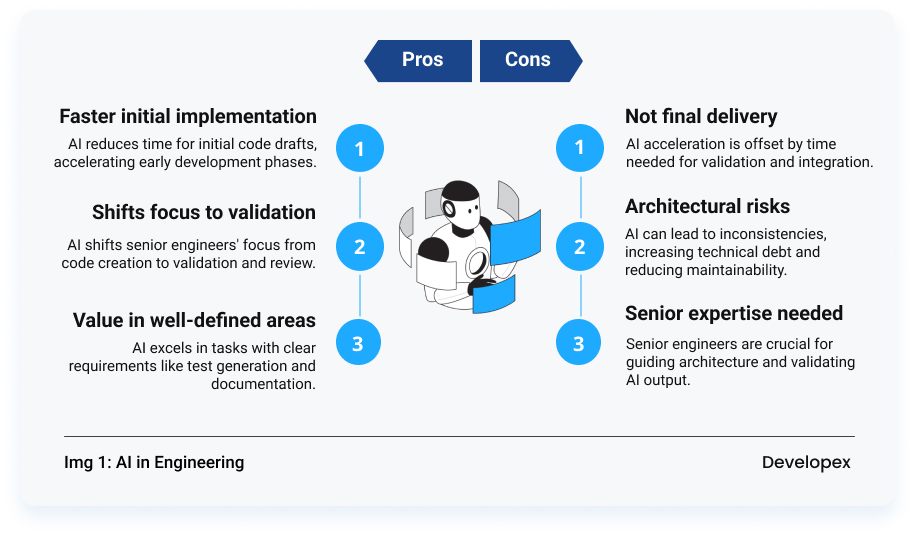 Pros Cons

Faster initial implementation
AI reduces time for initial code drafts, accelerating early development phases.

1

Shifts focus to validation
AI shifts senior engineers' focus from code creation to validation and review.

2

Value in well-defined areas
AI excels in tasks with clear requirements like test generation and documentation.

3

Not final delivery
AI acceleration is offset by time needed for validation and integration.

1

Architectural risks
AI can lead to inconsistencies, increasing technical debt and reducing maintainability.

2

Senior expertise needed
Senior engineers are crucial for guiding architecture and validating AI output.

3

Img 1: AI in Engineering

Developex